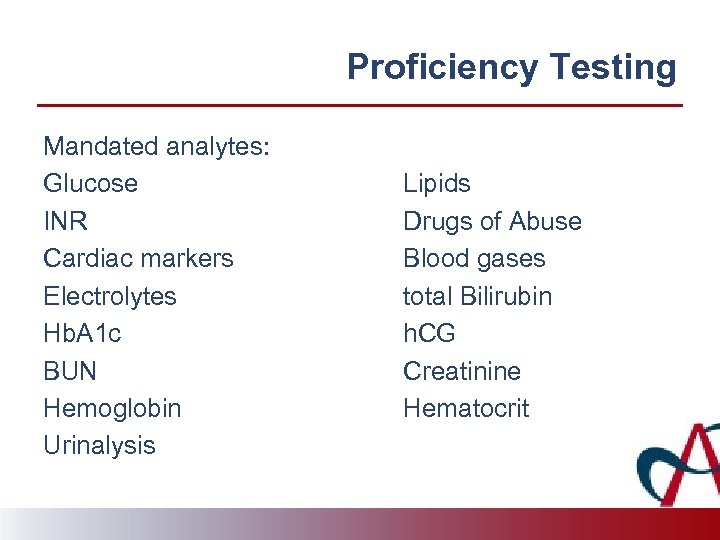 Proficiency Testing

Mandated analytes:
Glucose
INR
Cardiac markers
Electrolytes
HbA1c
BUN
Hemoglobin
Urinalysis

Lipids
Drugs of Abuse
Blood gases
total Bilirubin
hCG
Creatinine
Hematocrit